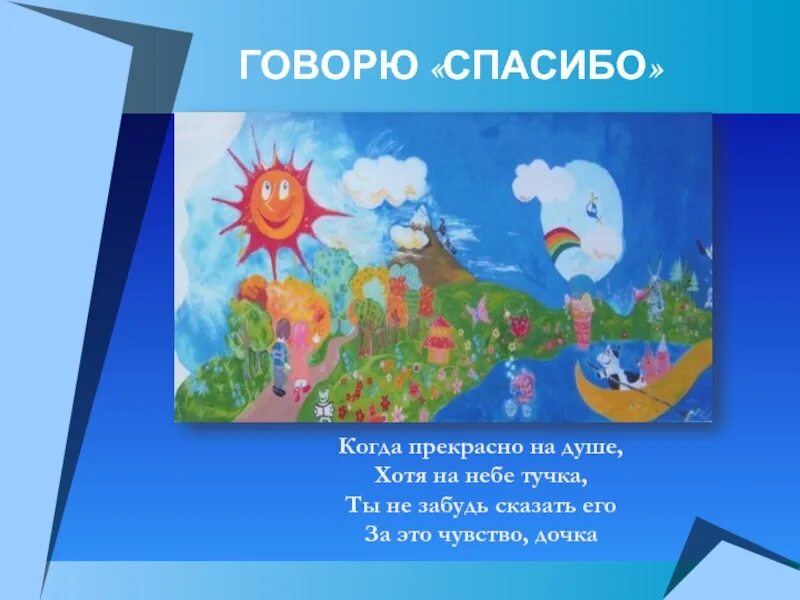 ГОВОРЮ «СПАСИБО»

Когда прекрасно на душе,
Хотя на небе тучка,
Ты не забудь сказать его
За это чувство, дочка